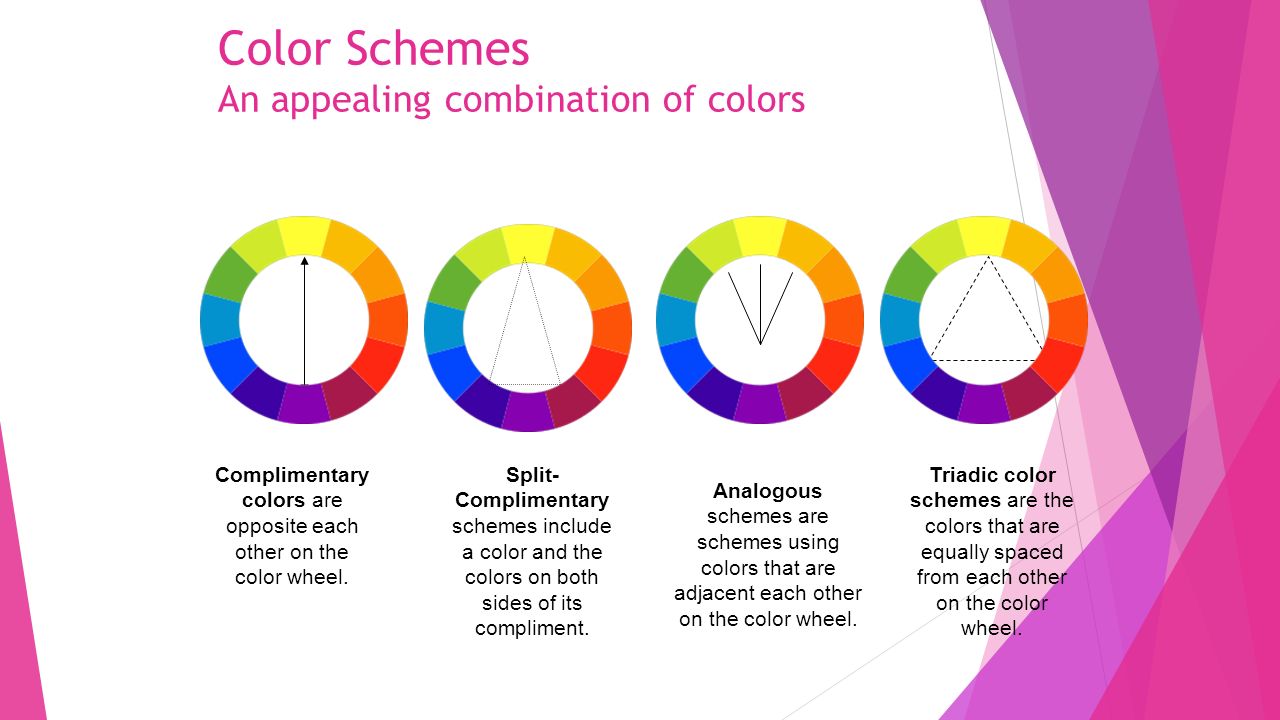 Color Schemes
An appealing combination of colors

Complimentary colors are opposite each other on the color wheel.

Split-Complimentary schemes include a color and the colors on both sides of its compliment.

Analogous schemes are schemes using colors that are adjacent each other on the color wheel.

Triadic color schemes are the colors that are equally spaced from each other on the color wheel.